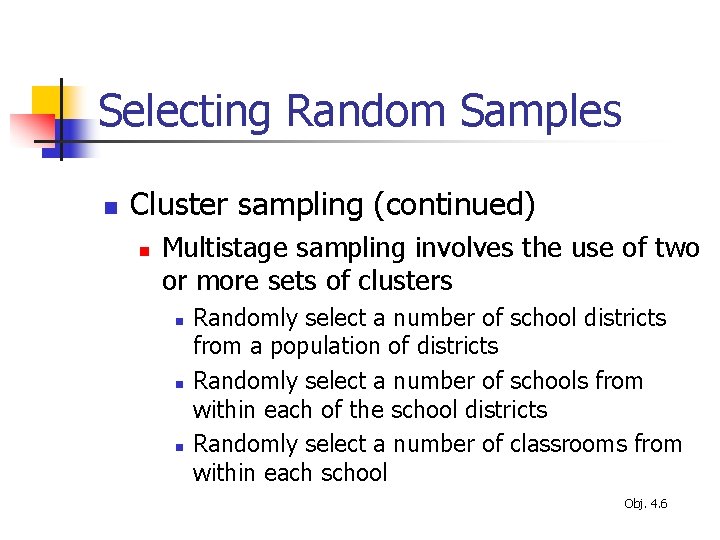 Selecting Random Samples

Cluster sampling (continued)

Multistage sampling involves the use of two or more sets of clusters

Randomly select a number of school districts from a population of districts

Randomly select a number of schools from within each of the school districts

Randomly select a number of classrooms from within each school

Obj. 4.6